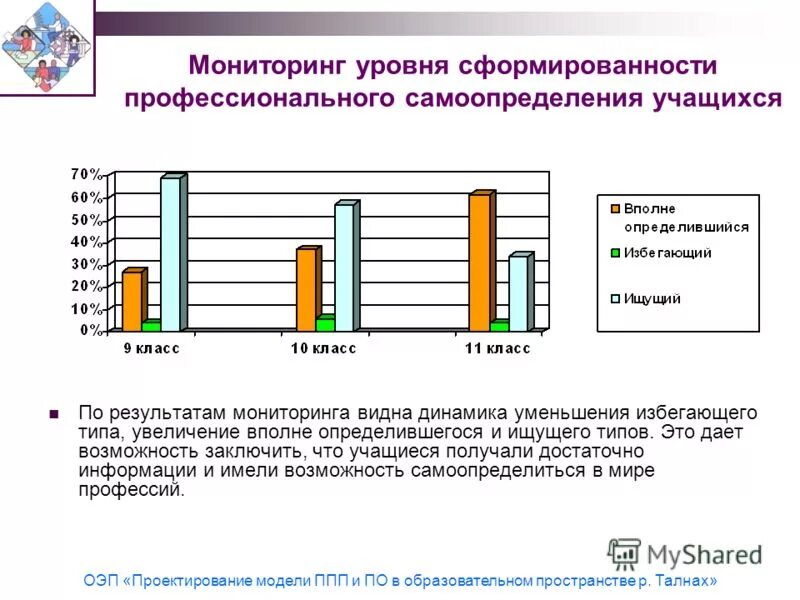 Мониторинг уровня сформированности профессионального самоопределения учащихся

70%
60%
50%
40%
30%
20%
10%
0%

9 класс
10 класс
11 класс

Вполне определившийся
Избегающий
Ищущий

По результатам мониторинга видна динамика уменьшения избегающего типа, увеличение вполне определившегося и ищущего типов. Это дает возможность заключить, что учащиеся получали достаточно информации и имели возможность самоопределиться в мире профессий.

MyShared

ОЭП «Проектирование модели ППП и ПО в образовательном пространстве р. Талнах»